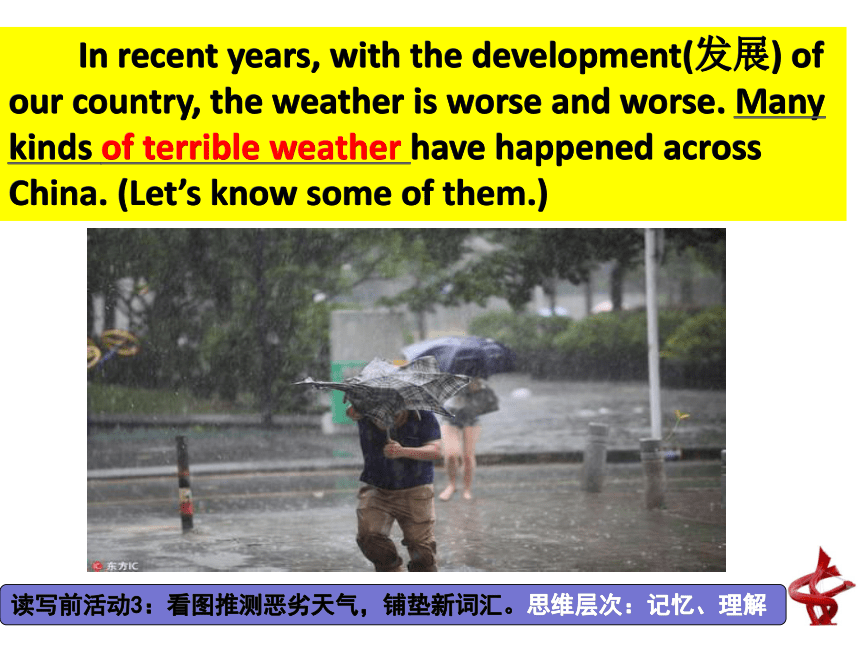 In recent years, with the development(发展) of our country, the weather is worse and worse. Many kinds of terrible weather have happened across China. (Let's know some of them.)

东方IC

读写前活动3：看图推测恶劣天气，铺垫新词汇。思维层次：记忆、理解